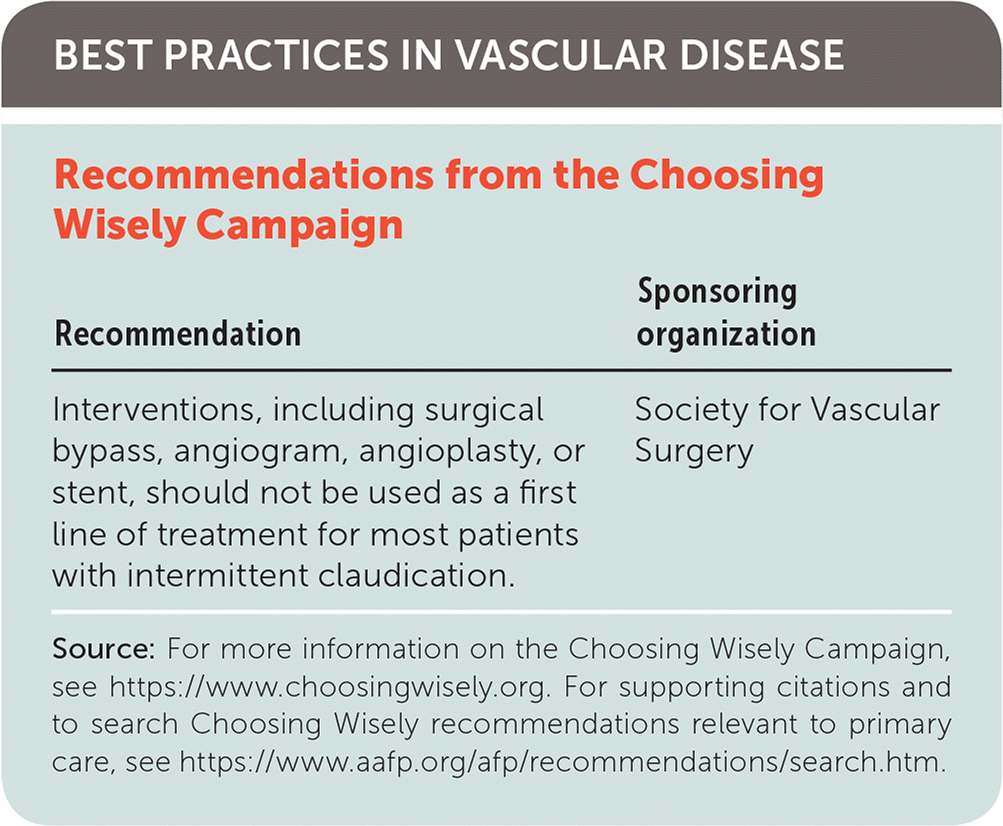 BEST PRACTICES IN VASCULAR DISEASE

Recommendations from the Choosing Wisely Campaign

| Recommendation | Sponsoring organization |
|---|---|
| Interventions, including surgical bypass, angiogram, angioplasty, or stent, should not be used as a first line of treatment for most patients with intermittent claudication. | Society for Vascular Surgery |

Source: For more information on the Choosing Wisely Campaign, see https://www.choosingwisely.org. For supporting citations and to search Choosing Wisely recommendations relevant to primary care, see https://www.aafp.org/afp/recommendations/search.htm.